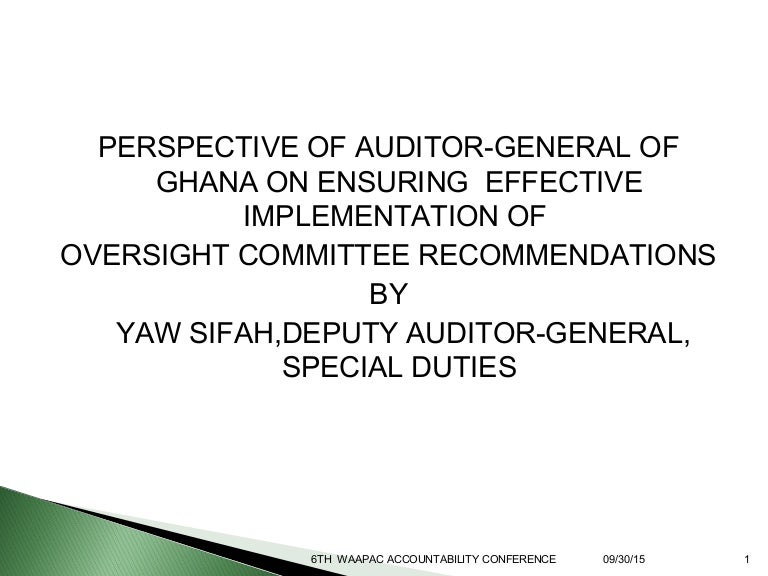 PERSPECTIVE OF AUDITOR-GENERAL OF GHANA ON ENSURING EFFECTIVE IMPLEMENTATION OF
OVERSIGHT COMMITTEE RECOMMENDATIONS
BY
YAW SIFAH,DEPUTY AUDITOR-GENERAL, SPECIAL DUTIES

6TH WAAPAC ACCOUNTABILITY CONFERENCE 09/30/15 1